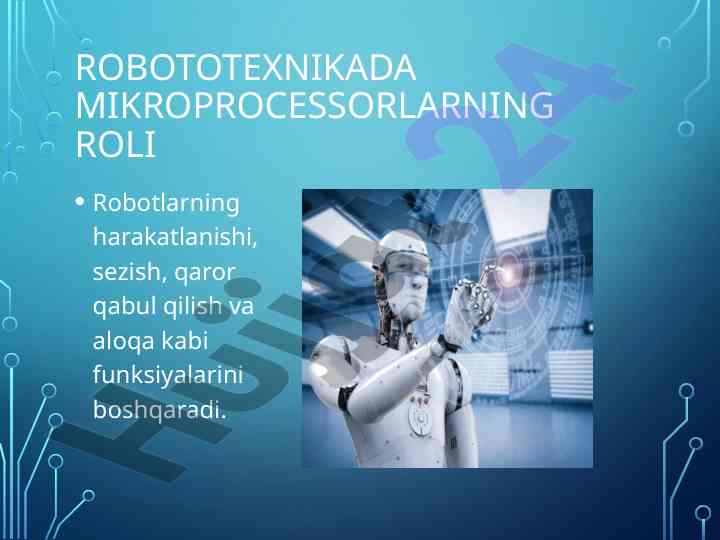 ROBOTOTEXNIKADA MIKROPROCESSORLARNING ROLI

• Robotlarning harakatlanishi, sezish, qaror qabul qilish va aloqa kabi funksiyalarini boshqaradi.

Hujjat24